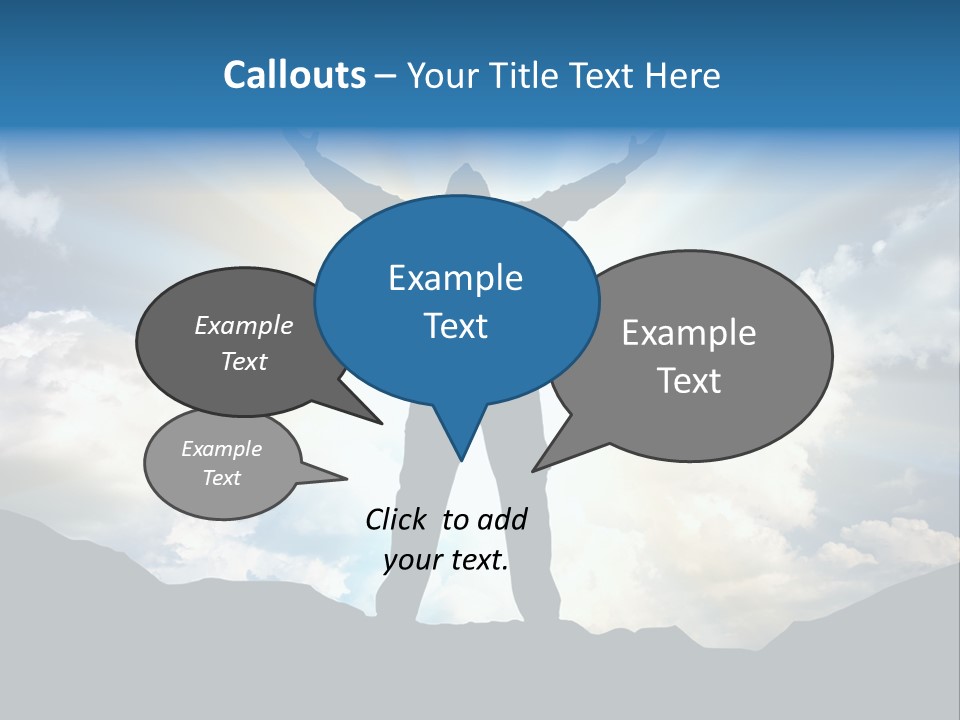 Callouts – Your Title Text Here

Example Text

Example Text

Example Text

Example Text

Click to add your text.